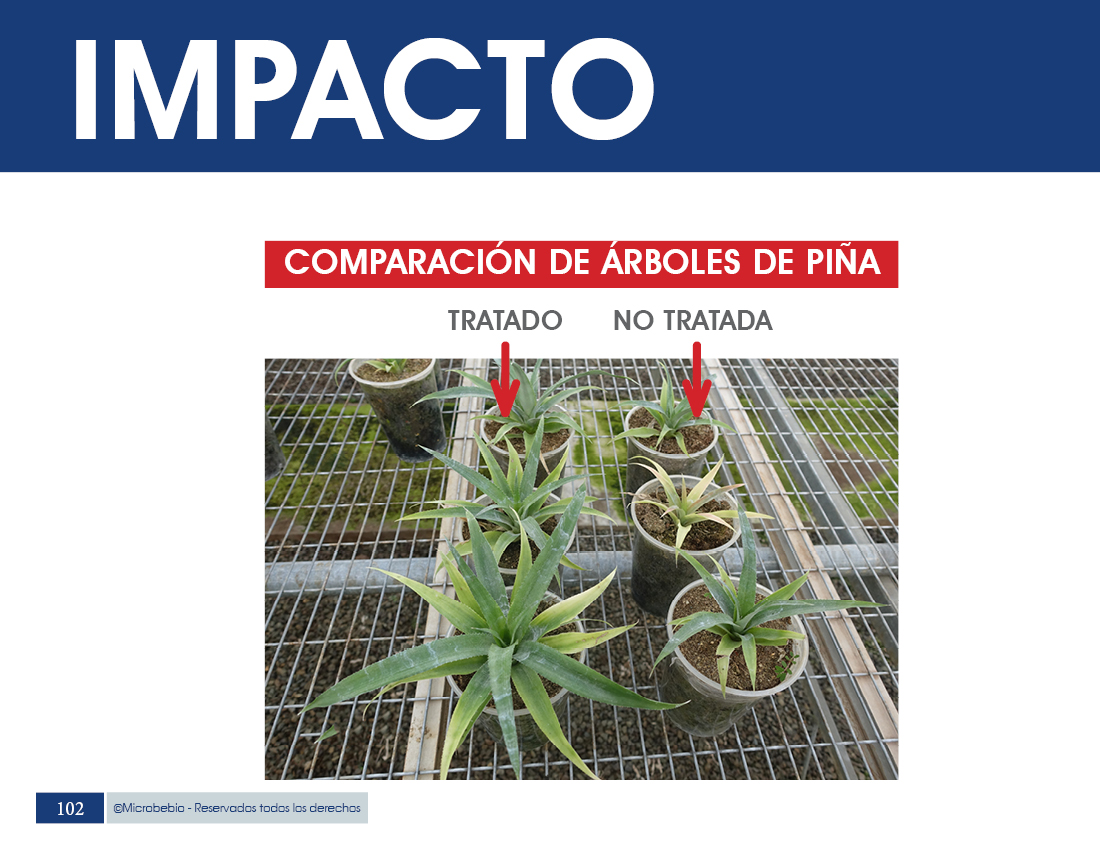 IMPACTO

COMPARACIÓN DE ÁRBOLES DE PIÑA

TRATADO

NO TRATADA

102

©Microbebio - Reservados todos los derechos